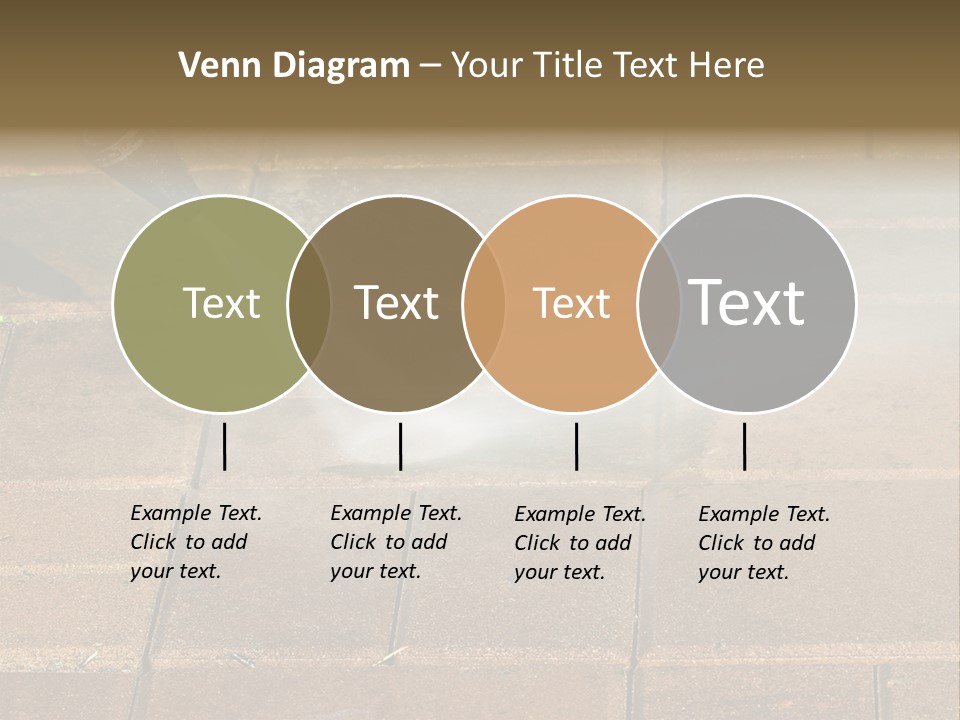 Venn Diagram – Your Title Text Here

Text

Text

Text

Text

Example Text. Click to add your text.

Example Text. Click to add your text.

Example Text. Click to add your text.

Example Text. Click to add your text.